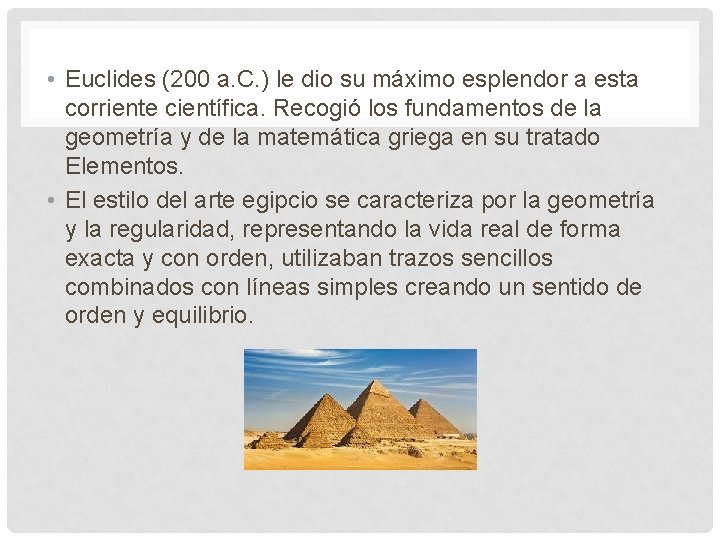 • Euclides (200 a.C.) le dio su máximo esplendor a esta corriente científica. Recogió los fundamentos de la geometría y de la matemática griega en su tratado Elementos.

• El estilo del arte egipcio se caracteriza por la geometría y la regularidad, representando la vida real de forma exacta y con orden, utilizaban trazos sencillos combinados con líneas simples creando un sentido de orden y equilibrio.